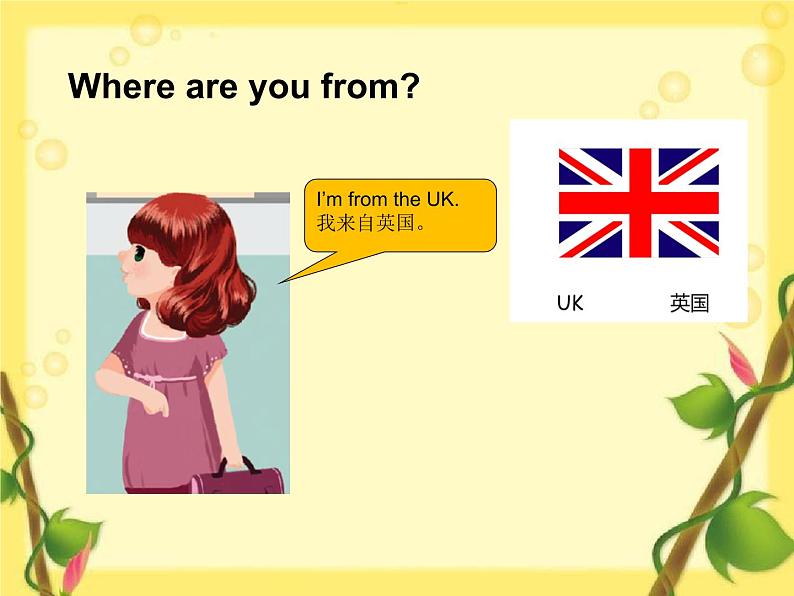 Where are you from?

I'm from the UK.
我来自英国。

UK 英国